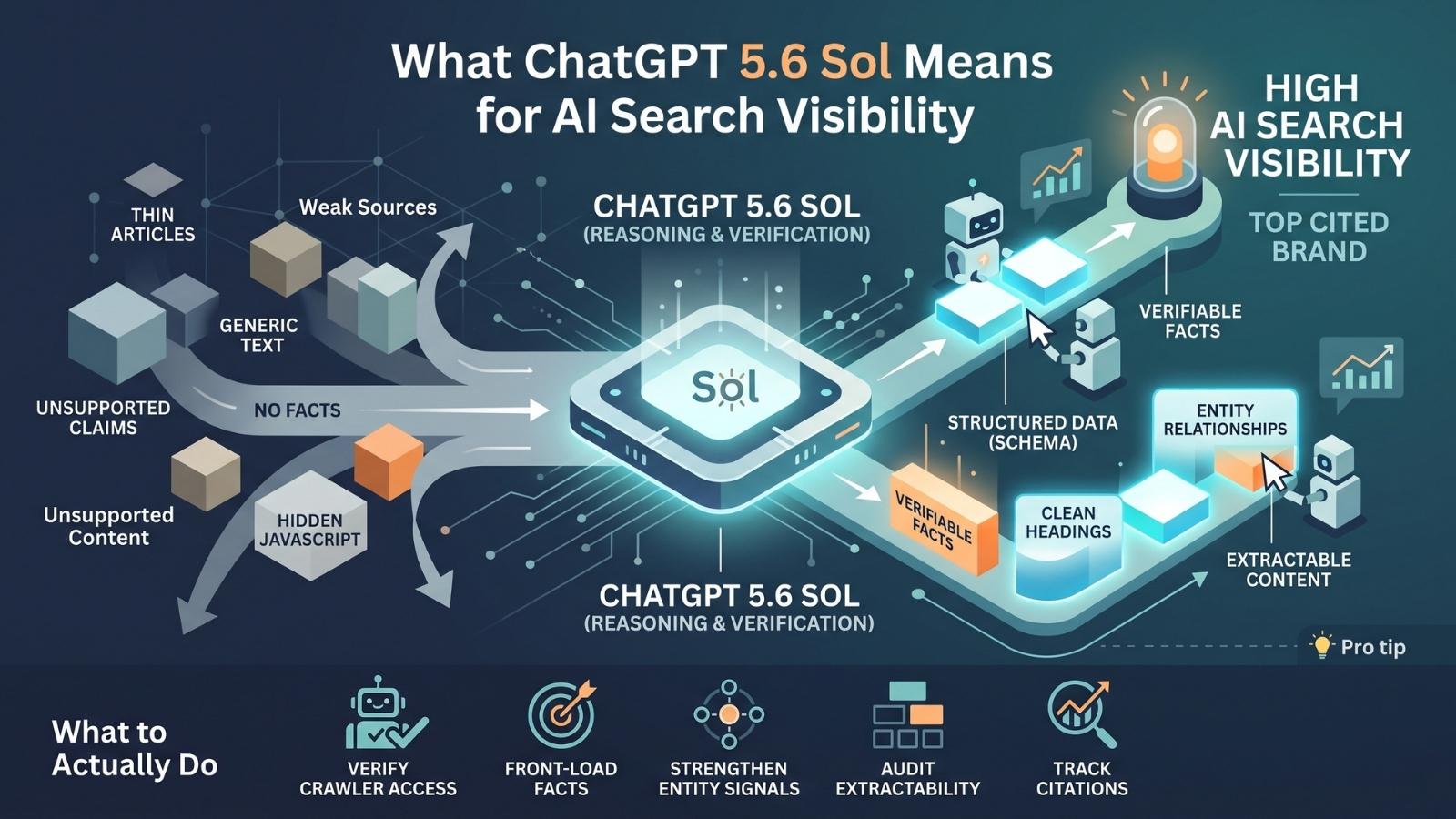 What ChatGPT 5.6 Sol Means for AI Search Visibility

THIN ARTICLES

Weak Sources

GENERIC TEXT

UNSUPPORTED CLAIMS

NO FACTS

Unsupported Content

HIDDEN JAVASCRIPT

CHATGPT 5.6 SOL
(REASONING & VERIFICATION)

Sol

CHATGPT 5.6 SOL
(REASONING & VERIFICATION)

HIGH AI SEARCH VISIBILITY

TOP CITED BRAND

VERIFIABLE FACTS

STRUCTURED DATA (SCHEMA)

ENTITY RELATIONSHIPS

VERIFIABLE FACTS

CLEAN HEADINGS

EXTRACTABLE CONTENT

Pro tip

What to Actually Do

VERIFY CRAWLER ACCESS

FRONT-LOAD FACTS

STRENGTHEN ENTITY SIGNALS

AUDIT EXTRACTABILITY

TRACK CITATIONS